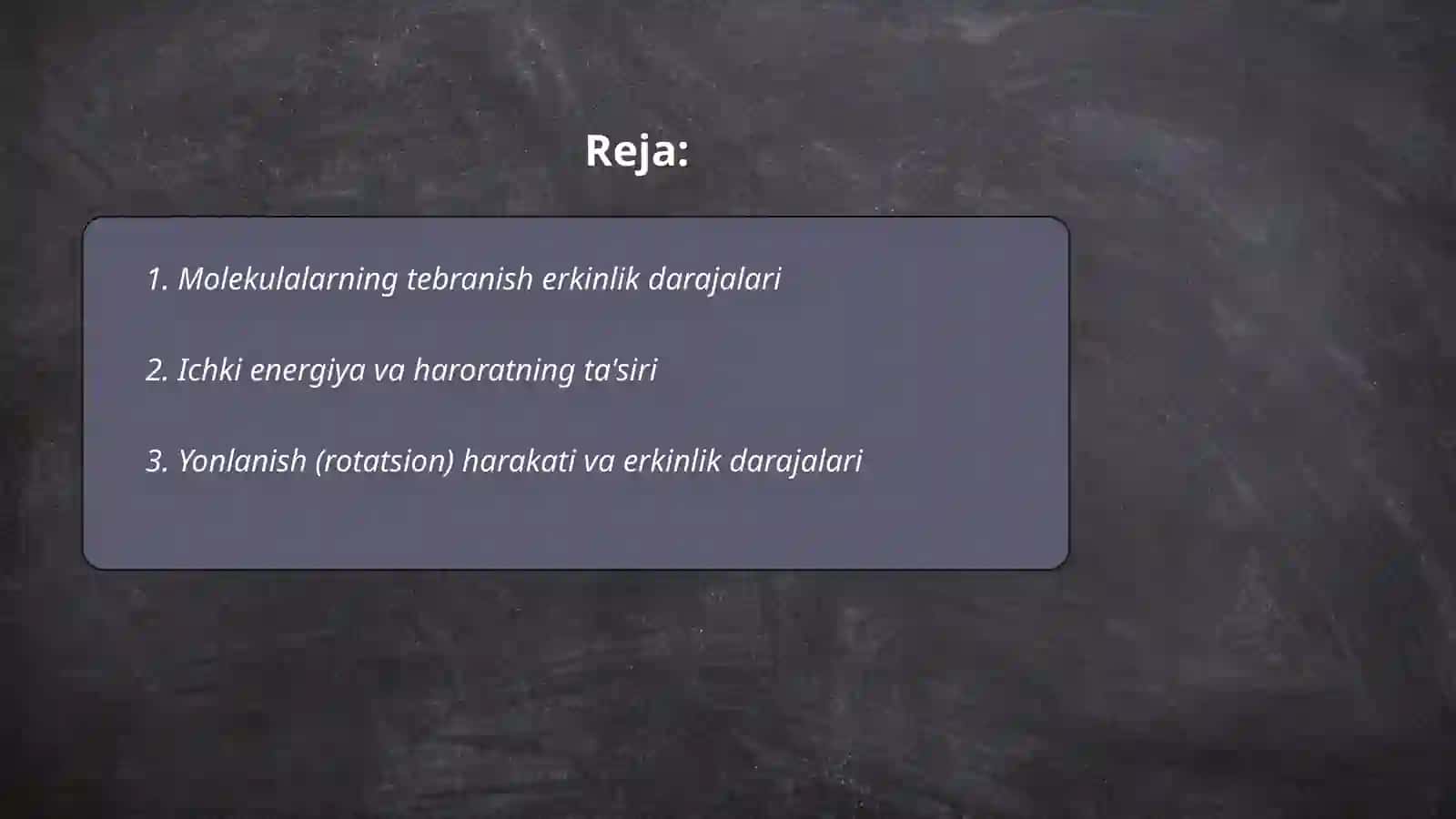 Reja:

1. Molekulalarning tebranish erkinlik darajalari

2. Ichki energiya va haroratning ta'siri

3. Yonlanish (rotatsion) harakati va erkinlik darajalari